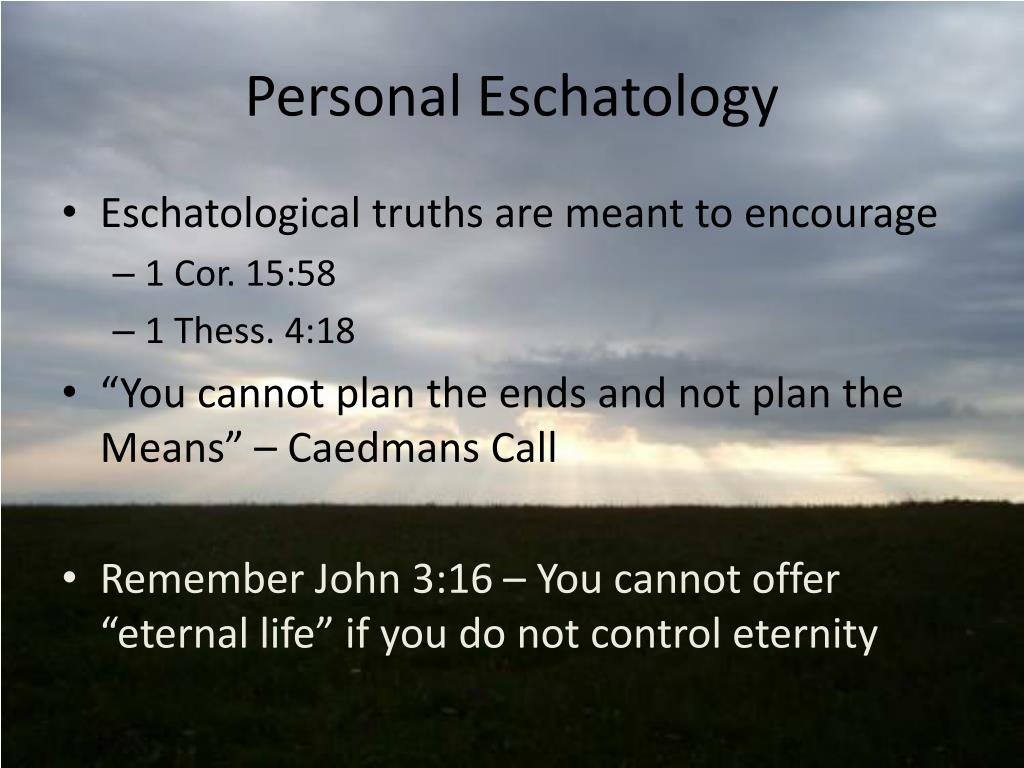 Personal Eschatology

• Eschatological truths are meant to encourage
– 1 Cor. 15:58
– 1 Thess. 4:18
• “You cannot plan the ends and not plan the Means” – Caedmans Call

• Remember John 3:16 – You cannot offer “eternal life” if you do not control eternity